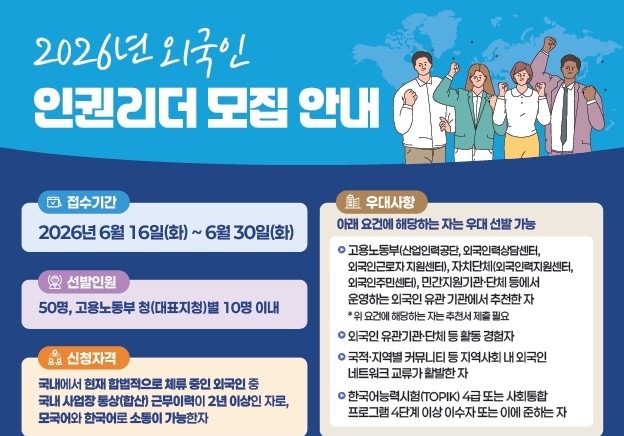 2026년 외국인
인권리더 모집 안내

접수기간
2026년 6월 16일(화) ~ 6월 30일(화)

선발인원
50명, 고용노동부 청(대표지청)별 10명 이내

신청자격
국내에서 현재 합법적으로 체류 중인 외국인 중 국내 사업장 통상(합산) 근무이력이 2년 이상인 자로, 모국어와 한국어로 소통이 가능한자

우대사항
아래 요건에 해당하는 자는 우대 선발 가능

고용노동부(산업인력공단, 외국인력상담센터, 외국인근로자 지원센터), 자치단체(외국인력지원센터, 외국인주민센터), 민간지원기관·단체 등에서 운영하는 외국인 유관 기관에서 추천한 자
* 위 요건에 해당하는 자는 추천서 제출 필요

외국인 유관기관·단체 등 활동 경험자

국적·지역별 커뮤니티 등 지역사회 내 외국인 네트워크 교류가 활발한 자

한국어능력시험(TOPIK) 4급 또는 사회통합 프로그램 4단계 이상 이수자 또는 이에 준하는 자